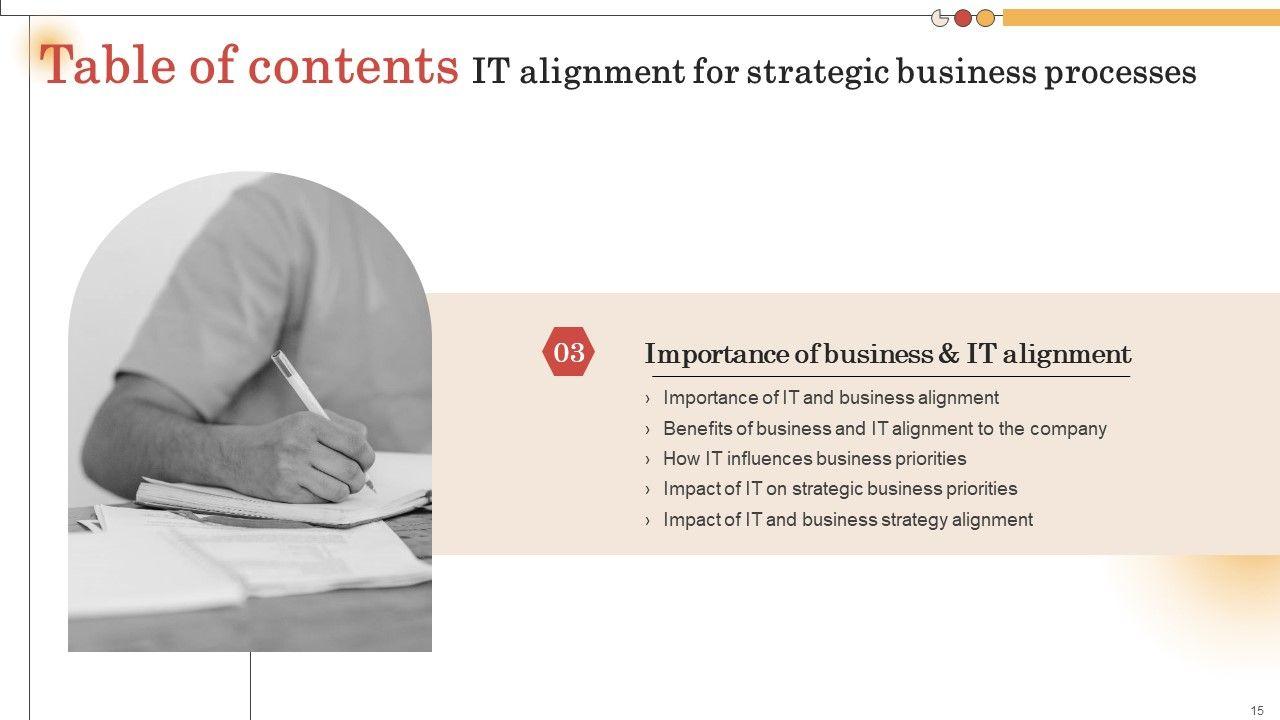 Table of contents IT alignment for strategic business processes

03

Importance of business & IT alignment

› Importance of IT and business alignment
› Benefits of business and IT alignment to the company
› How IT influences business priorities
› Impact of IT on strategic business priorities
› Impact of IT and business strategy alignment

15